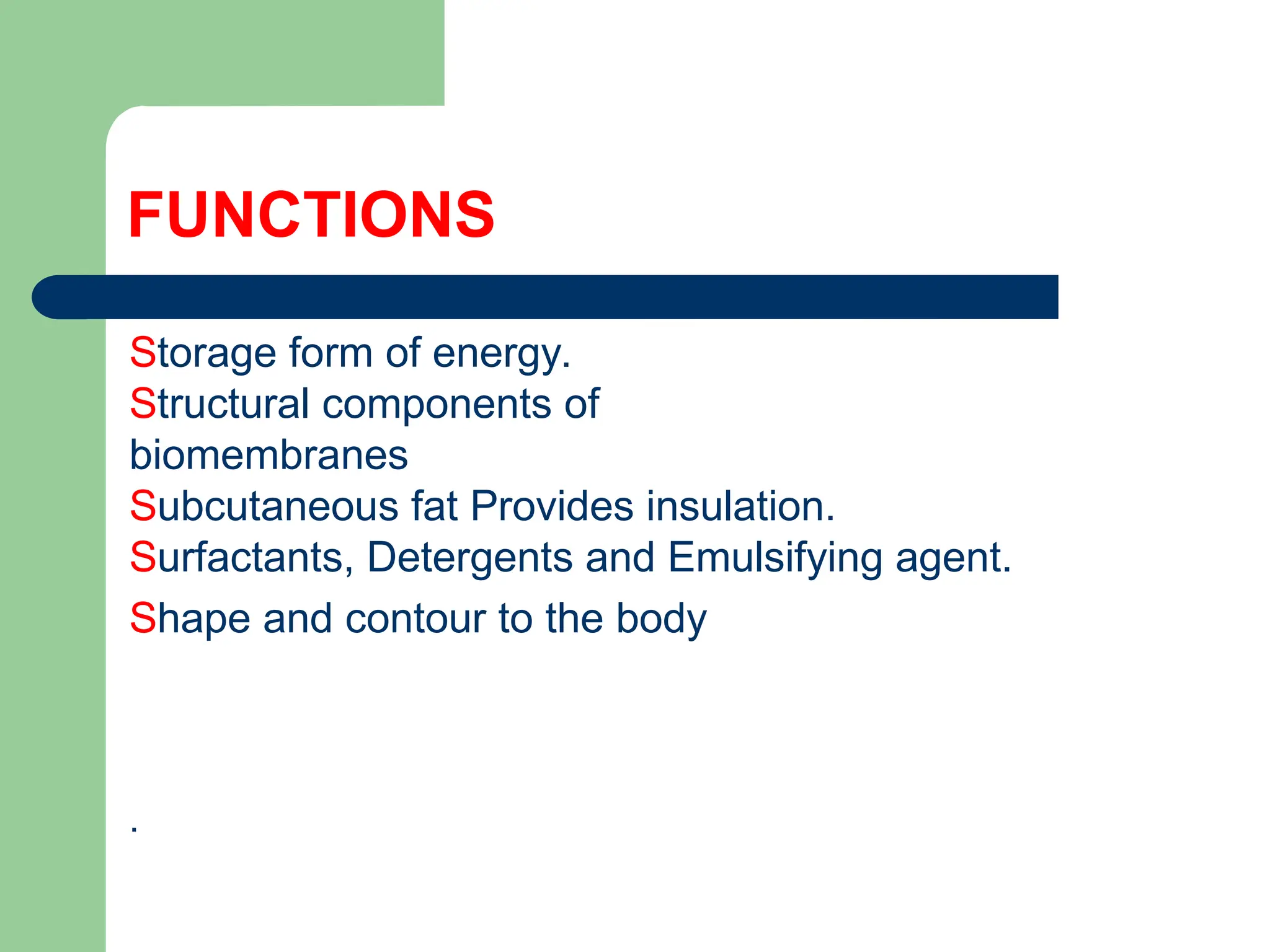 FUNCTIONS

Storage form of energy.
Structural components of biomembranes
Subcutaneous fat Provides insulation.
Surfactants, Detergents and Emulsifying agent.
Shape and contour to the body

.